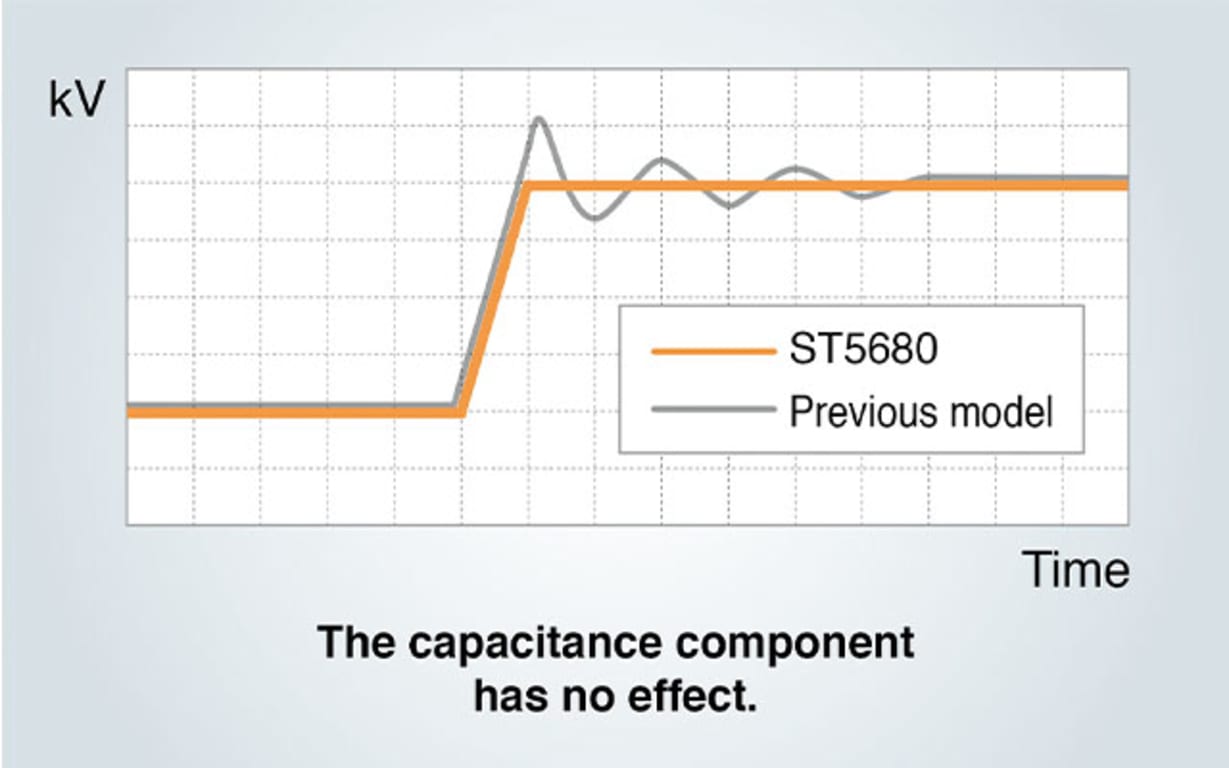 kV

ST5680
Previous model

Time

The capacitance component has no effect.